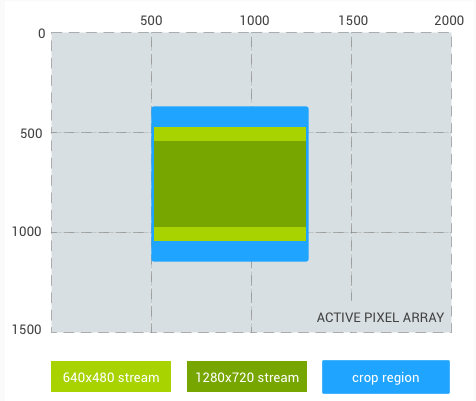 500
1000
1500
2000
0
500
1000
1500

ACTIVE PIXEL ARRAY

640x480 stream
1280x720 stream
crop region